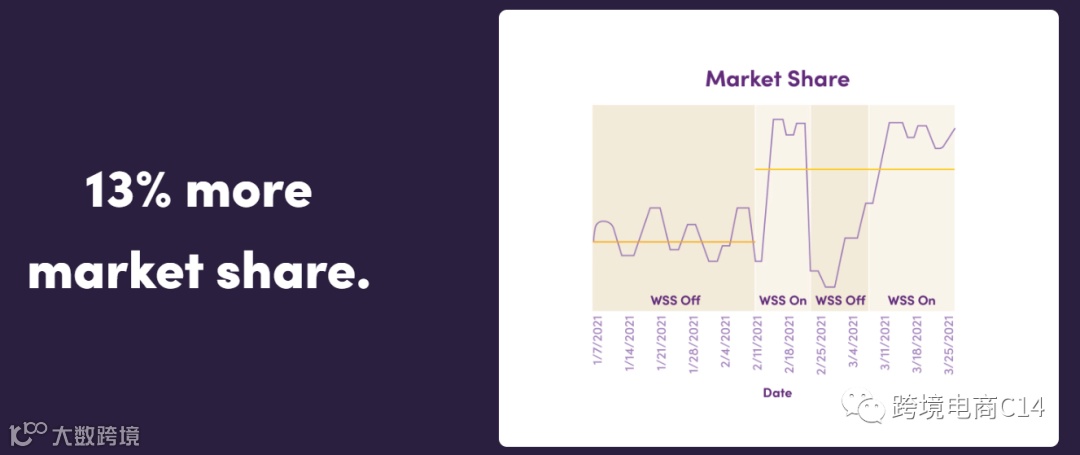 13% more market share.

Market Share

WSS Off

WSS On

WSS Off

WSS On

1/7/2021
1/14/2021
1/21/2021
1/28/2021
2/4/2021
2/11/2021
2/18/2021
2/25/2021
3/4/2021
3/11/2021
3/18/2021
3/25/2021

Date

大数跨境

跨境电商C14